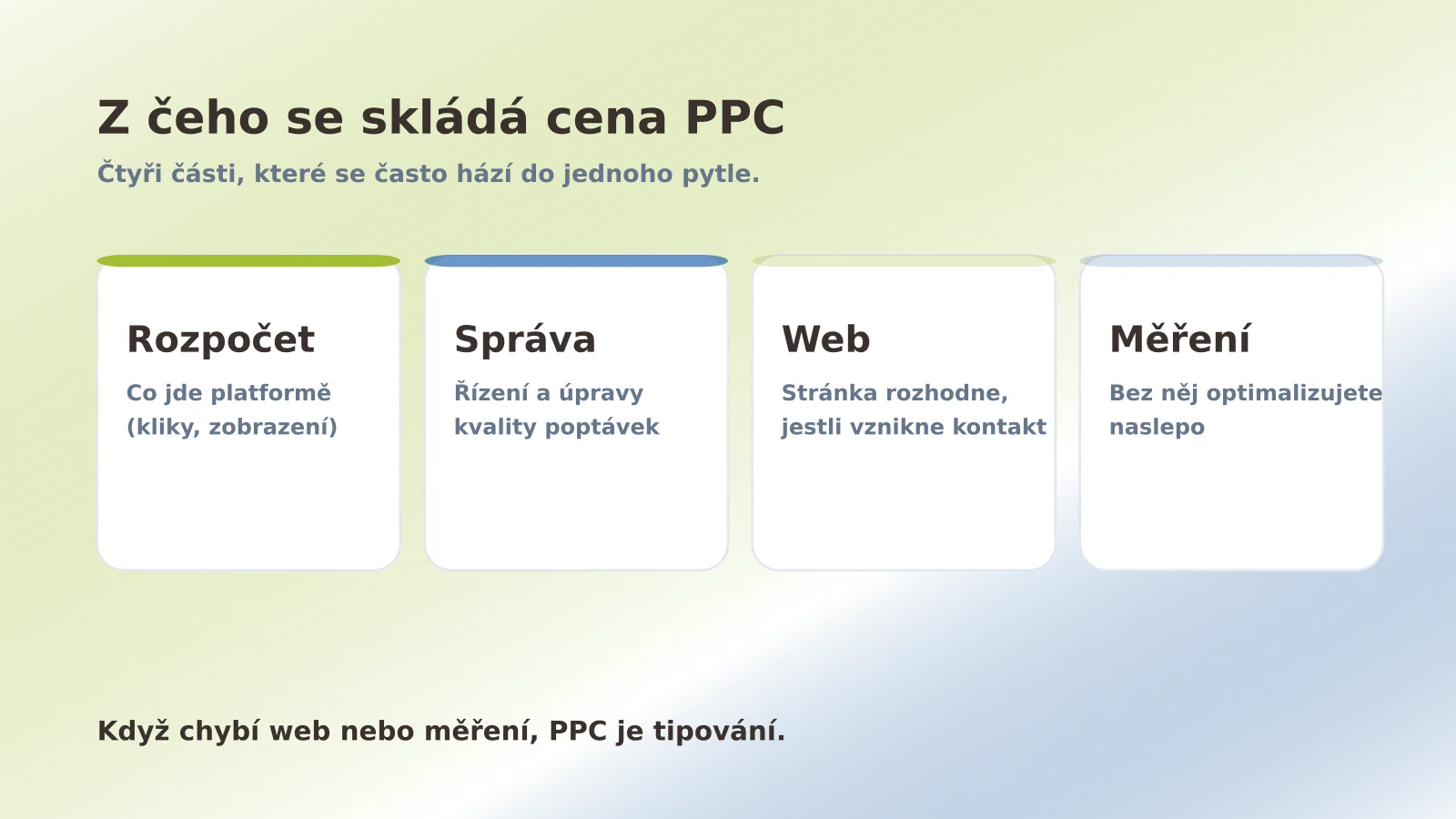 Z čeho se skládá cena PPC

Čtyři části, které se často hází do jednoho pytle.

Rozpočet

Co jde platformě (kliky, zobrazení)

Správa

Řízení a úpravy kvality poptávek

Web

Stránka rozhodne, jestli vznikne kontakt

Měření

Bez něj optimalizujete naslepo

Když chybí web nebo měření, PPC je tipování.